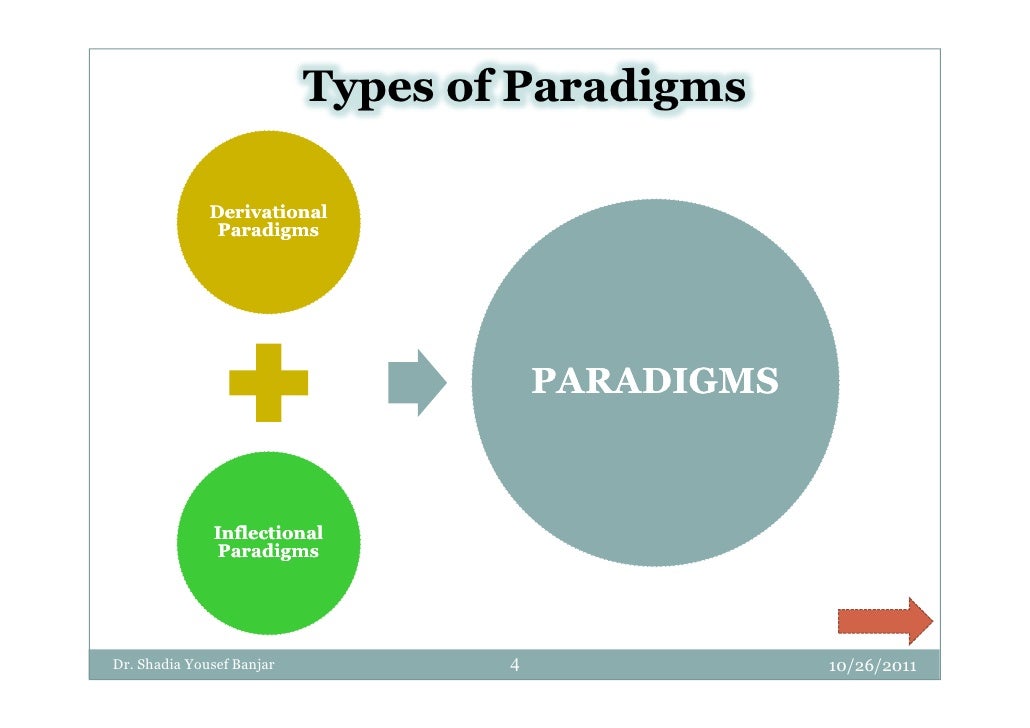 Types of Paradigms

Derivational Paradigms

Inflectional Paradigms

PARADIGMS

Dr. Shadia Yousef Banjar

4

10/26/2011